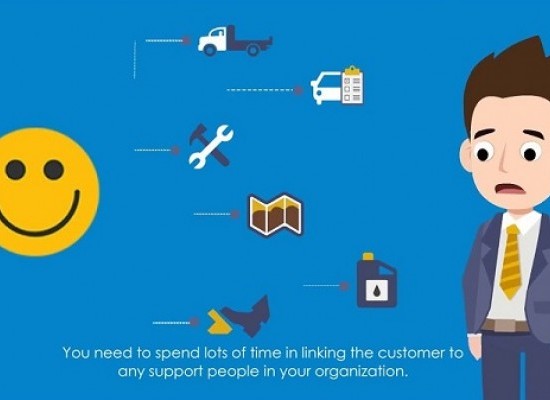 You need to spend lots of time in linking the customer to any support people in your organization.